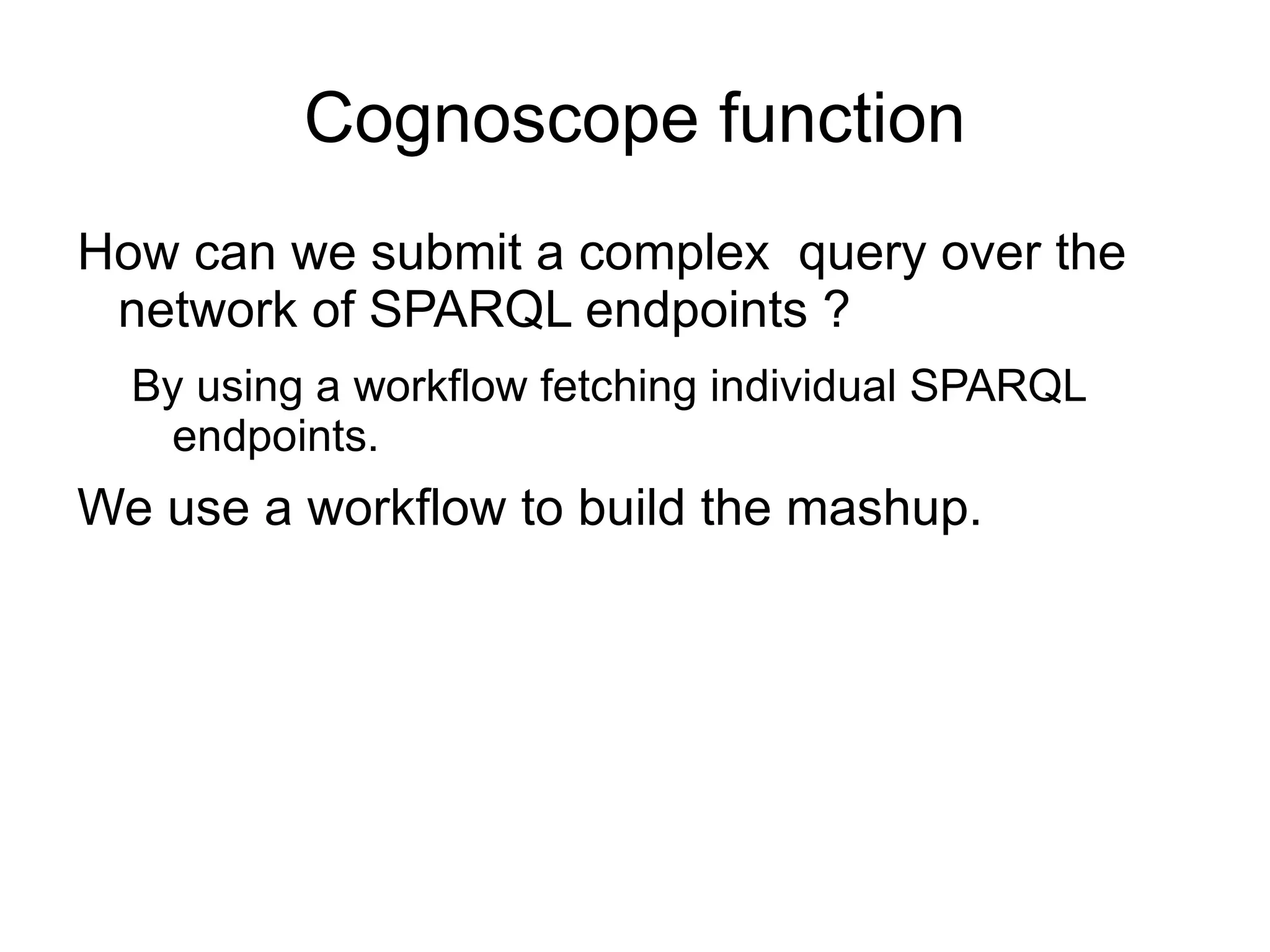 Cognoscope function

How can we submit a complex  query over the network of SPARQL endpoints ?

By using a workflow fetching individual SPARQL endpoints.

We use a workflow to build the mashup.